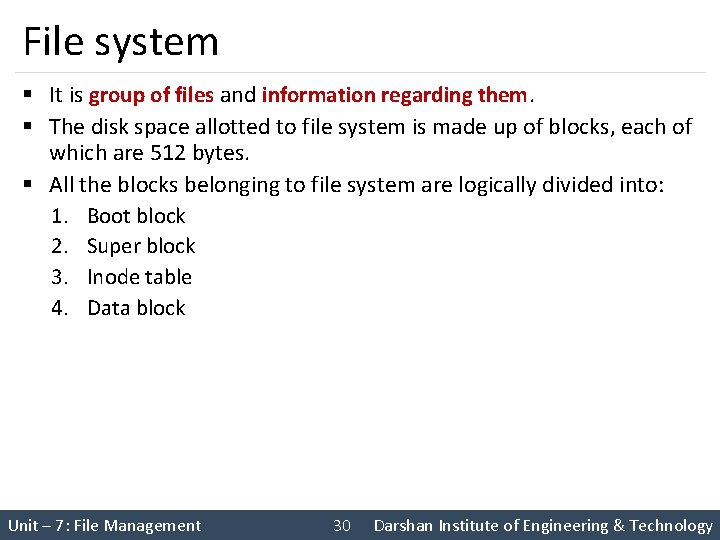 File system

▪ It is group of files and information regarding them.
▪ The disk space allotted to file system is made up of blocks, each of which are 512 bytes.
▪ All the blocks belonging to file system are logically divided into:
1. Boot block
2. Super block
3. Inode table
4. Data block

Unit – 7: File Management 30 Darshan Institute of Engineering & Technology